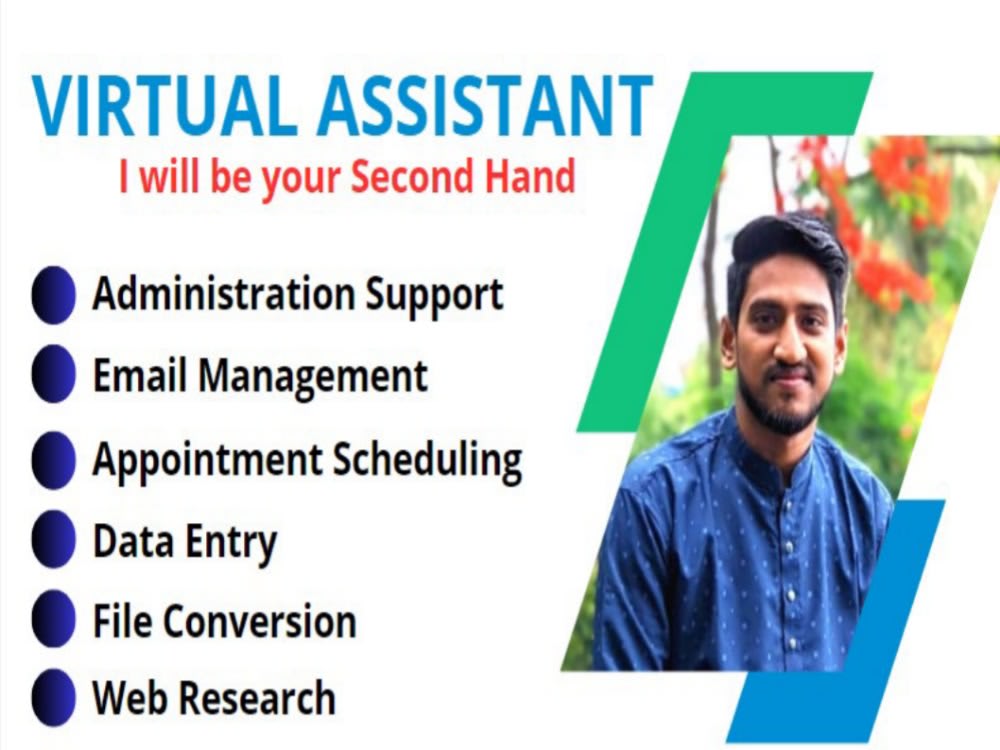 VIRTUAL ASSISTANT
I will be your Second Hand

• Administration Support
• Email Management
• Appointment Scheduling
• Data Entry
• File Conversion
• Web Research